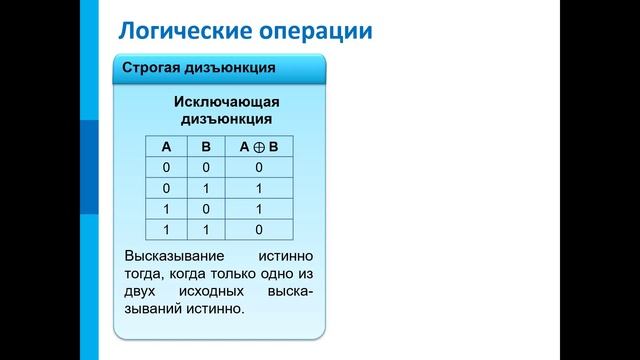 Логические операции

Строгая дизъюнкция

Исключающая дизъюнкция

| A | B | $A \oplus B$ |
|---|---|---|
| 0 | 0 | 0 |
| 0 | 1 | 1 |
| 1 | 0 | 1 |
| 1 | 1 | 0 |

Высказывание истинно тогда, когда только одно из двух исходных высказываний истинно.